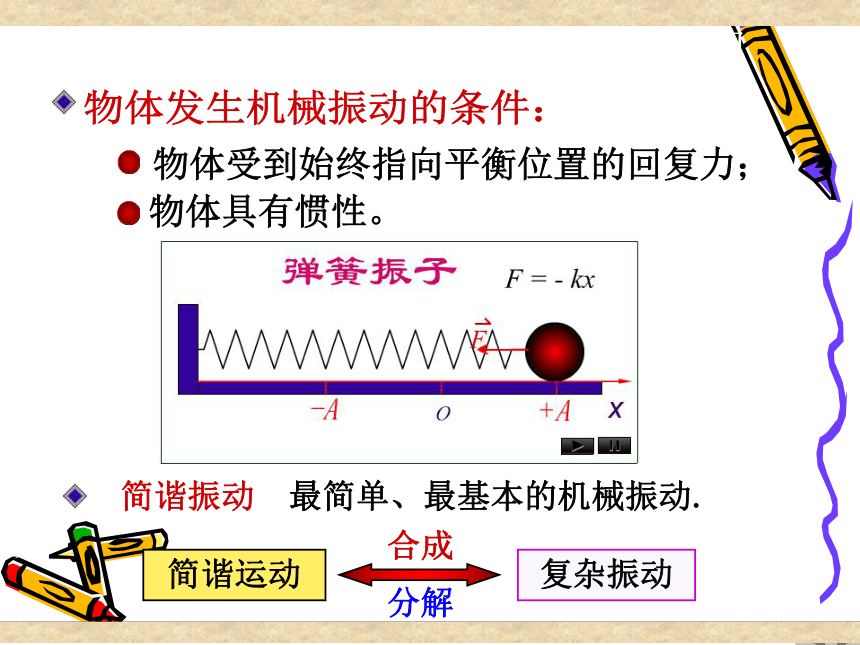 物体发生机械振动的条件：

物体受到始终指向平衡位置的回复力；

物体具有惯性。

弹簧振子 $F = -kx$

$\vec{F}$

$-A$ $o$ $+A$ $x$

简谐振动 最简单、最基本的机械振动.

简谐运动 合成 分解 复杂振动